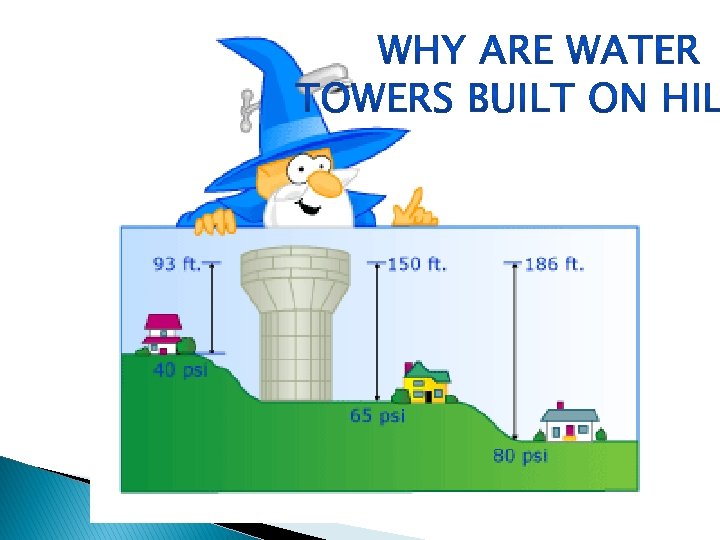 WHY ARE WATER TOWERS BUILT ON HIL

93 ft.

150 ft.

186 ft.

40 psi

65 psi

80 psi